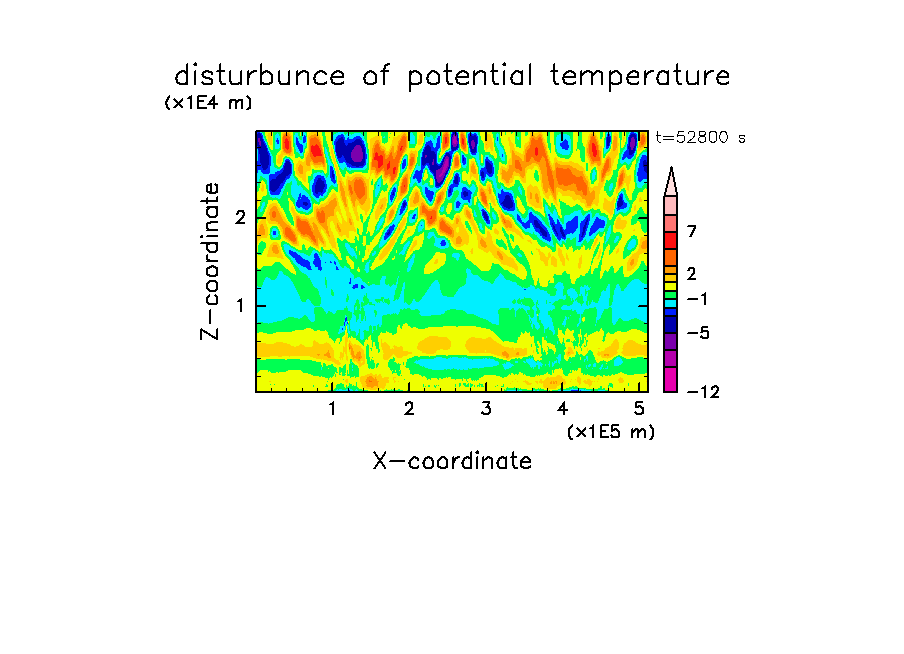 disturbunce of potential temperature

(x1E4 m)

t=52800 s

Z-coordinate

2

1

7

2

−1

−5

−12

1 2 3 4 5

(x1E5 m)

X-coordinate